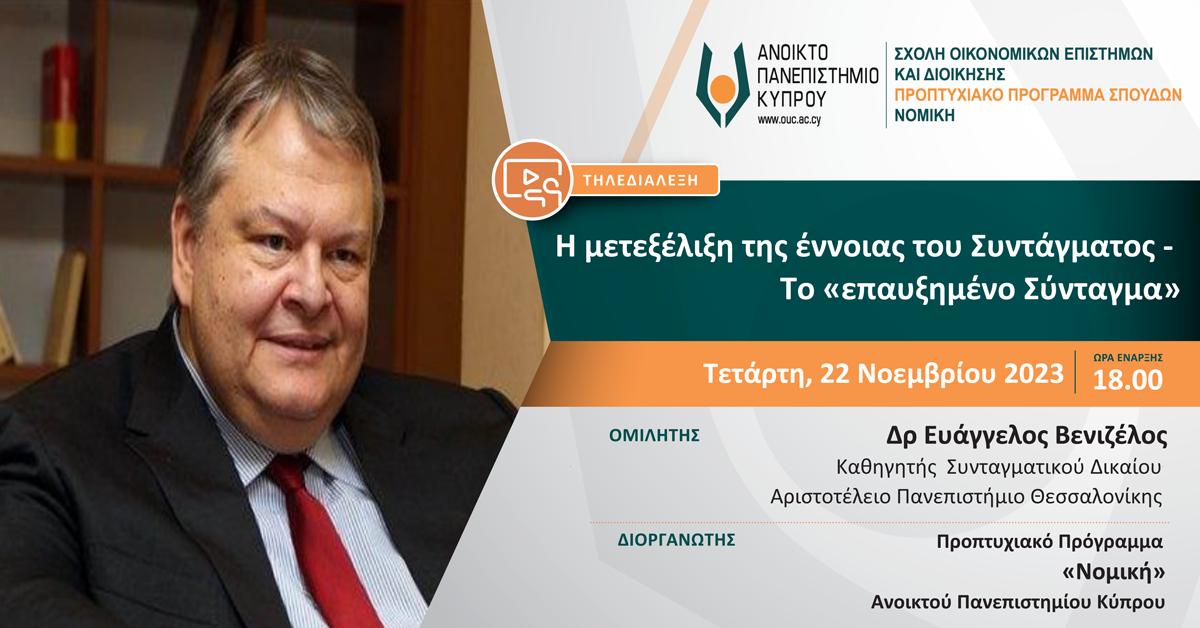 ΑΝΟΙΚΤΟ ΠΑΝΕΠΙΣΤΗΜΙΟ ΚΥΠΡΟΥ
www.ouc.ac.cy

ΣΧΟΛΗ ΟΙΚΟΝΟΜΙΚΩΝ ΕΠΙΣΤΗΜΩΝ ΚΑΙ ΔΙΟΙΚΗΣΗΣ
ΠΡΟΠΤΥΧΙΑΚΟ ΠΡΟΓΡΑΜΜΑ ΣΠΟΥΔΩΝ
ΝΟΜΙΚΗ

ΤΗΛΕΔΙΑΛΕΞΗ

Η μετεξέλιξη της έννοιας του Συντάγματος - Το «επαυξημένο Σύνταγμα»

Τετάρτη, 22 Νοεμβρίου 2023

ΩΡΑ ΕΝΑΡΞΗΣ
18.00

ΟΜΙΛΗΤΗΣ

Δρ Ευάγγελος Βενιζέλος
Καθηγητής Συνταγματικού Δικαίου
Αριστοτέλειο Πανεπιστήμιο Θεσσαλονίκης

ΔΙΟΡΓΑΝΩΤΗΣ

Προπτυχιακό Πρόγραμμα
«Νομική»
Ανοικτού Πανεπιστημίου Κύπρου